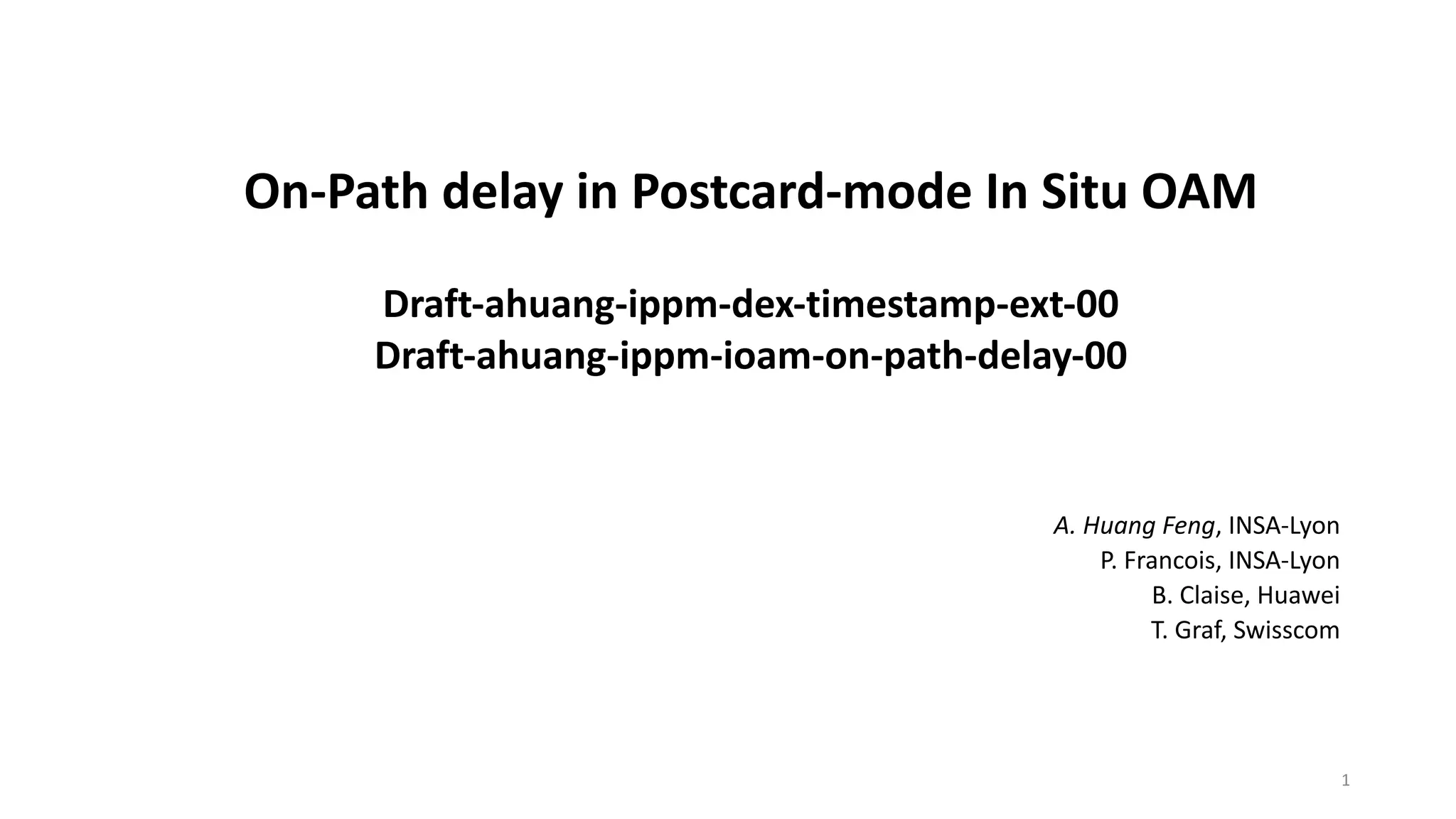 On-Path delay in Postcard-mode In Situ OAM

Draft-ahuang-ippm-dex-timestamp-ext-00
Draft-ahuang-ippm-ioam-on-path-delay-00

A. Huang Feng, INSA-Lyon
P. Francois, INSA-Lyon
B. Claise, Huawei
T. Graf, Swisscom

1